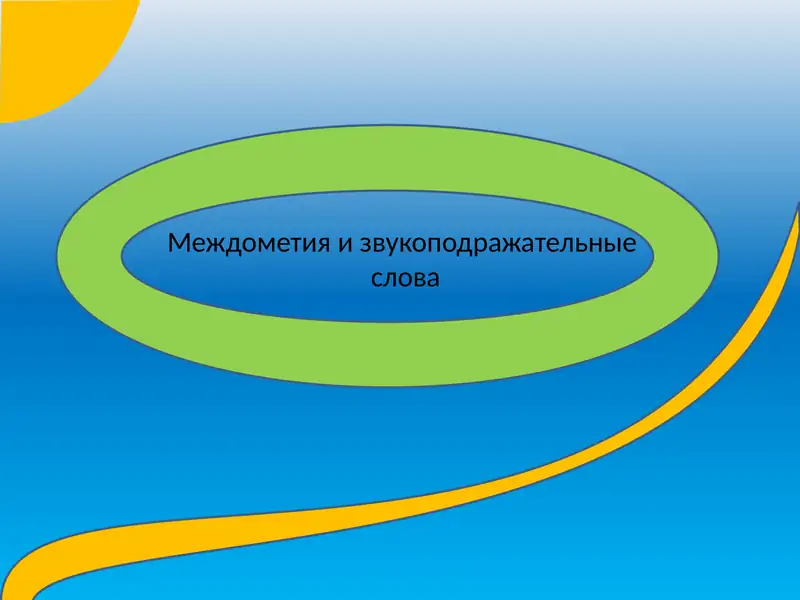 Междометия и звукоподражательные слова